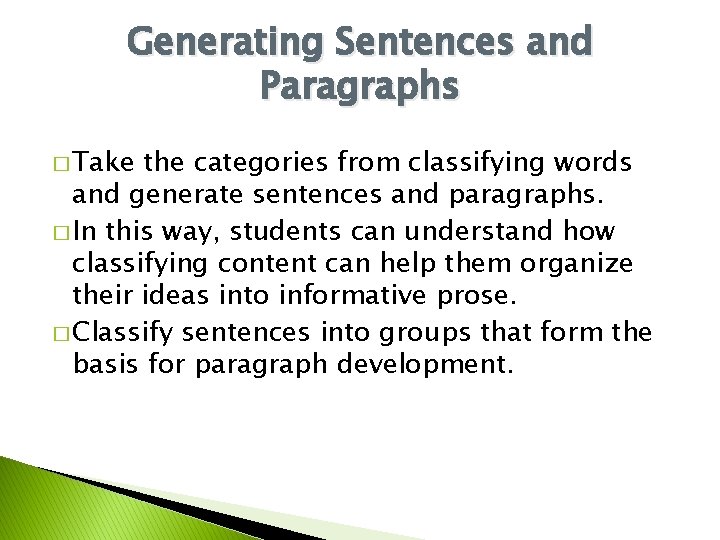 Generating Sentences and Paragraphs

□ Take the categories from classifying words and generate sentences and paragraphs.

□ In this way, students can understand how classifying content can help them organize their ideas into informative prose.

□ Classify sentences into groups that form the basis for paragraph development.